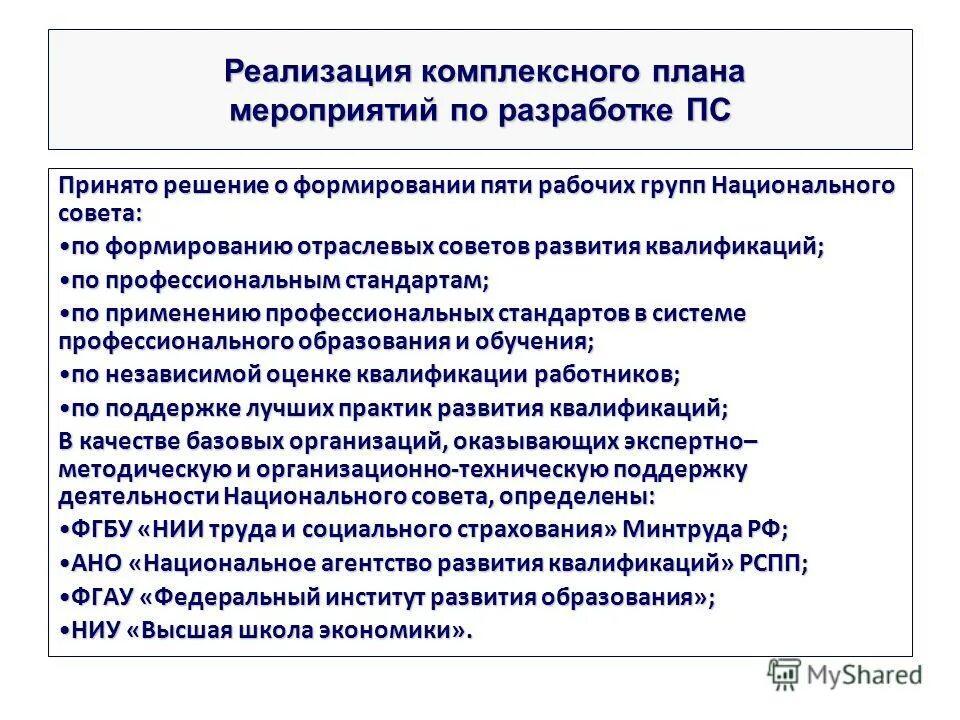 Реализация комплексного плана мероприятий по разработке ПС

Принято решение о формировании пяти рабочих групп Национального совета:

•по формированию отраслевых советов развития квалификаций;

•по профессиональным стандартам;

•по применению профессиональных стандартов в системе профессионального образования и обучения;

•по независимой оценке квалификации работников;

•по поддержке лучших практик развития квалификаций;

В качестве базовых организаций, оказывающих экспертно–методическую и организационно-техническую поддержку деятельности Национального совета, определены:

•ФГБУ «НИИ труда и социального страхования» Минтруда РФ;

•АНО «Национальное агентство развития квалификаций» РСПП;

•ФГАУ «Федеральный институт развития образования»;

•НИУ «Высшая школа экономики».

MyShared